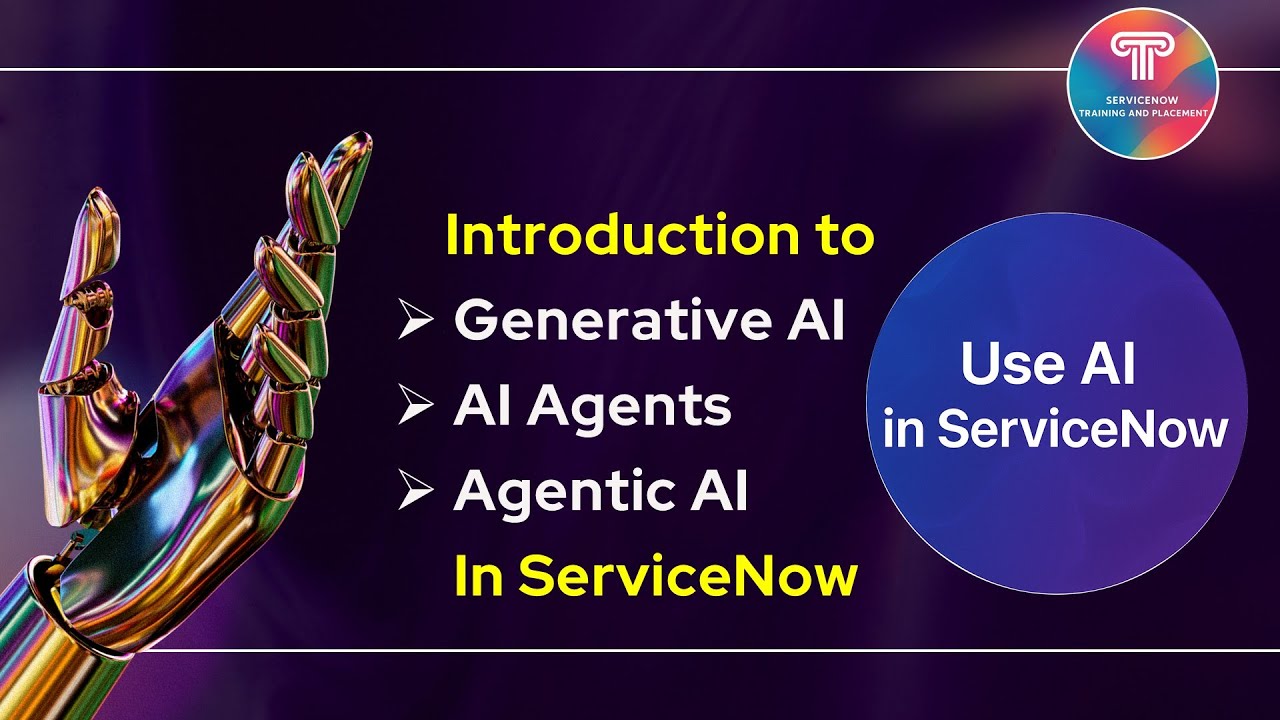 SERVICENOW
TRAINING AND PLACEMENT

Introduction to
➢ Generative AI
➢ AI Agents
➢ Agentic AI
In ServiceNow

Use AI
in ServiceNow